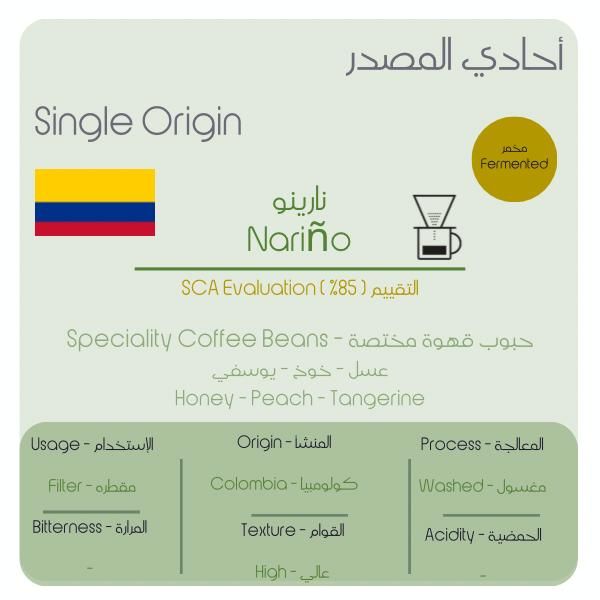 أحادي المصدر

Single Origin

مخمر
Fermented

نارينو
Nariño

SCA Evaluation ( %85 ) التقييم

Speciality Coffee Beans - حبوب قهوة مختصة
عسل - خوخ - يوسفي
Honey - Peach - Tangerine

Usage - الإستخدام
Filter - مقطره
Bitterness - المرارة
-

Origin - المنشا
Colombia - كولومبيا
Texture - القوام
High - عالي

Process - المعالجة
Washed - مغسول
Acidity - الحمضية
-